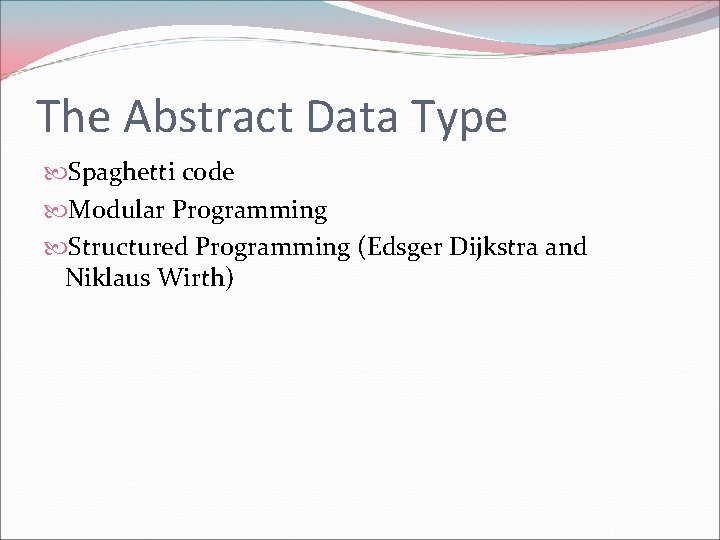 The Abstract Data Type

Spaghetti code

Modular Programming

Structured Programming (Edsger Dijkstra and Niklaus Wirth)